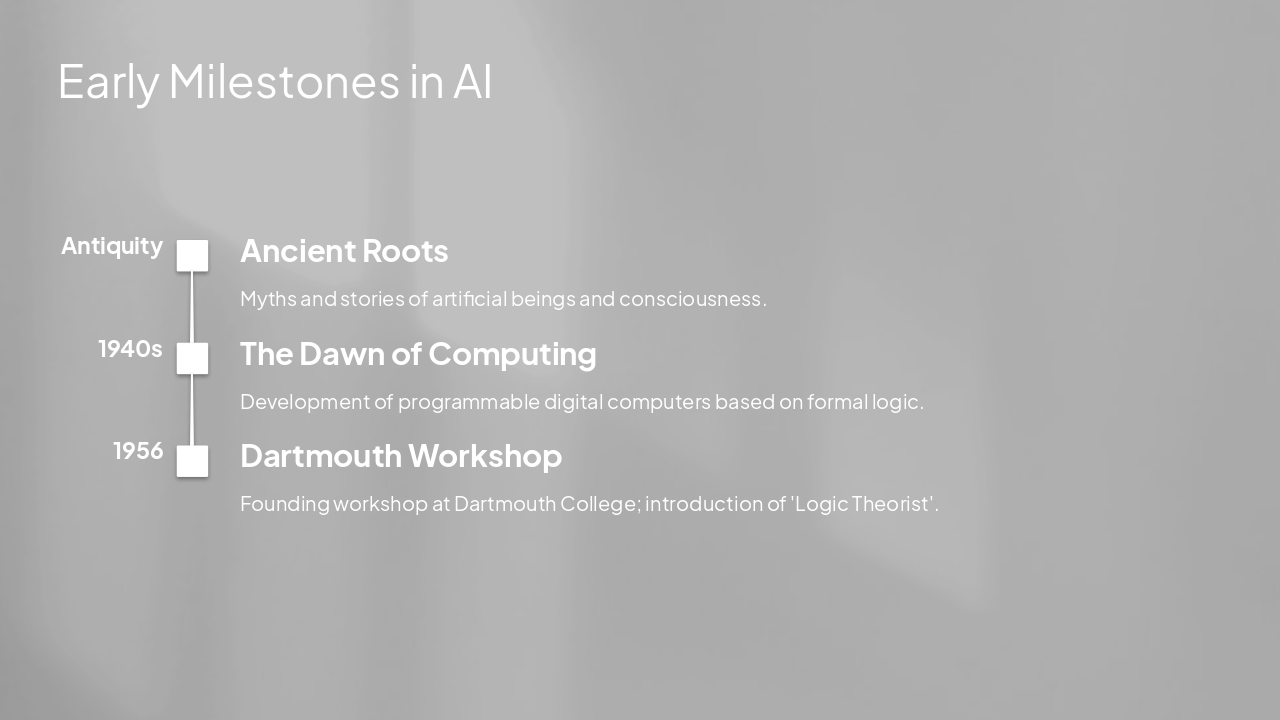 Early Milestones in AI

Antiquity

Ancient Roots

Myths and stories of artificial beings and consciousness.

1940s

The Dawn of Computing

Development of programmable digital computers based on formal logic.

1956

Dartmouth Workshop

Founding workshop at Dartmouth College; introduction of 'Logic Theorist'.